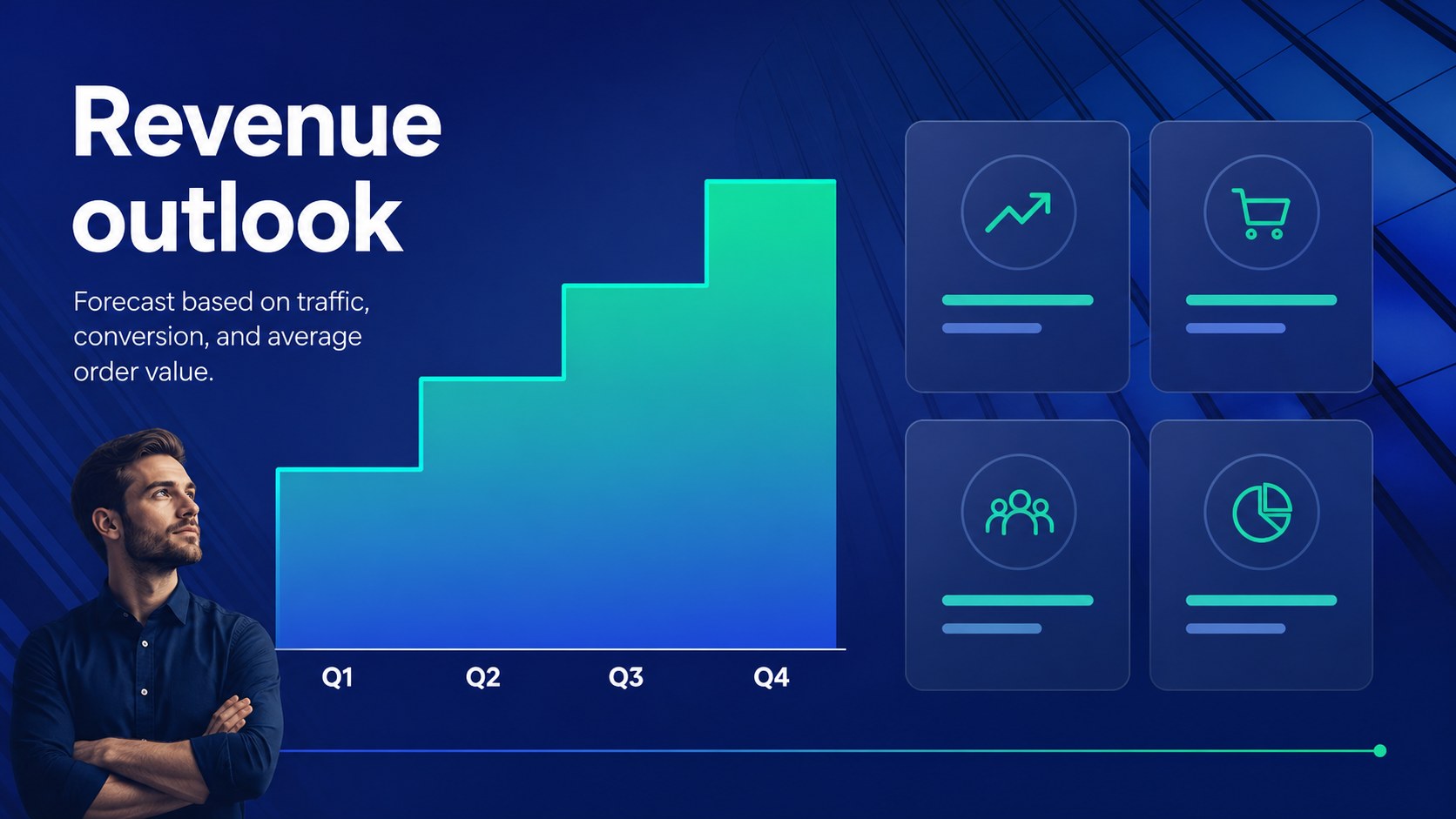 Revenue outlook

Forecast based on traffic, conversion, and average order value.

Q1
Q2
Q3
Q4